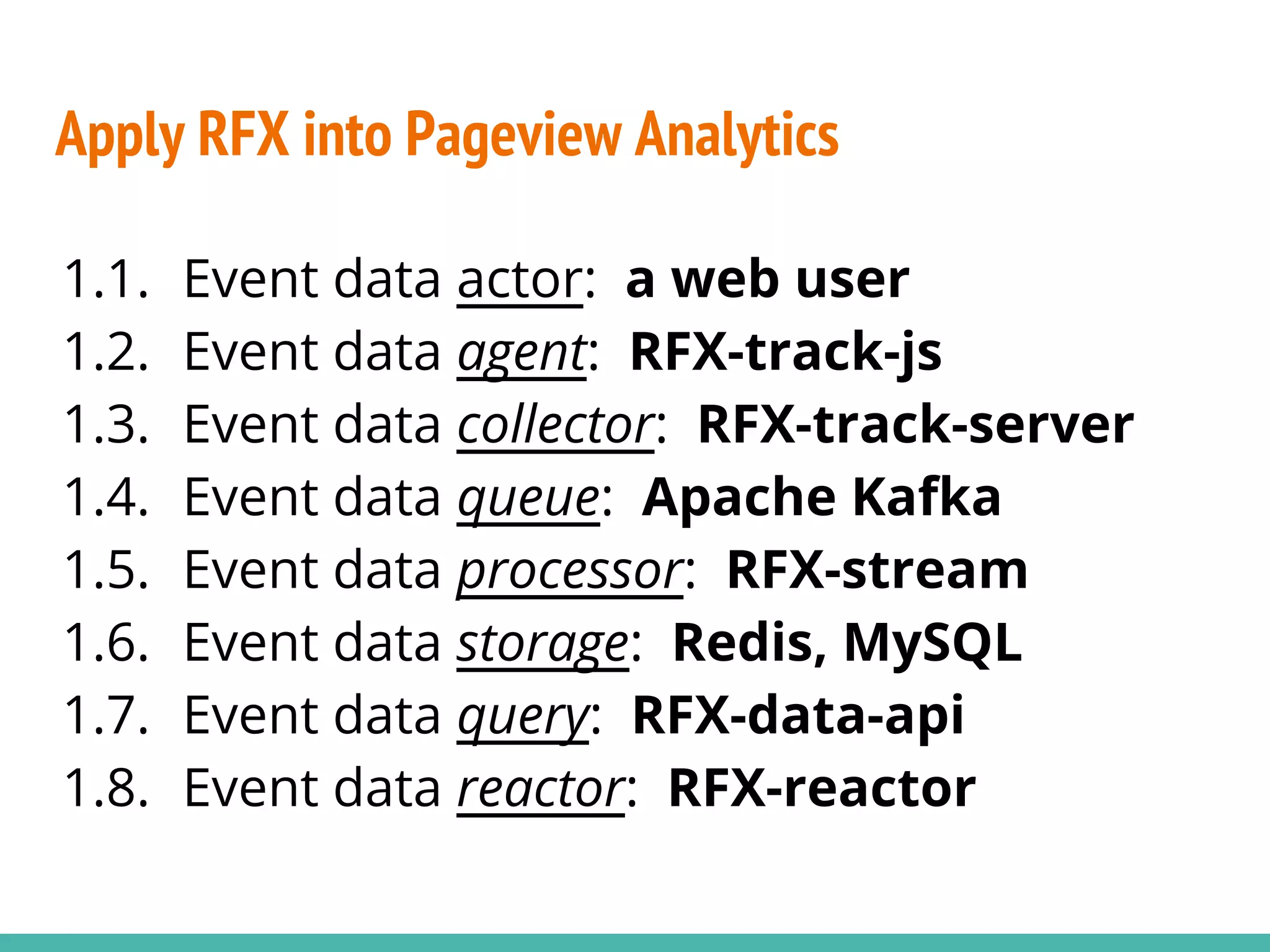 Apply RFX into Pageview Analytics

1.1. Event data actor: a web user
1.2. Event data agent: RFX-track-js
1.3. Event data collector: RFX-track-server
1.4. Event data queue: Apache Kafka
1.5. Event data processor: RFX-stream
1.6. Event data storage: Redis, MySQL
1.7. Event data query: RFX-data-api
1.8. Event data reactor: RFX-reactor